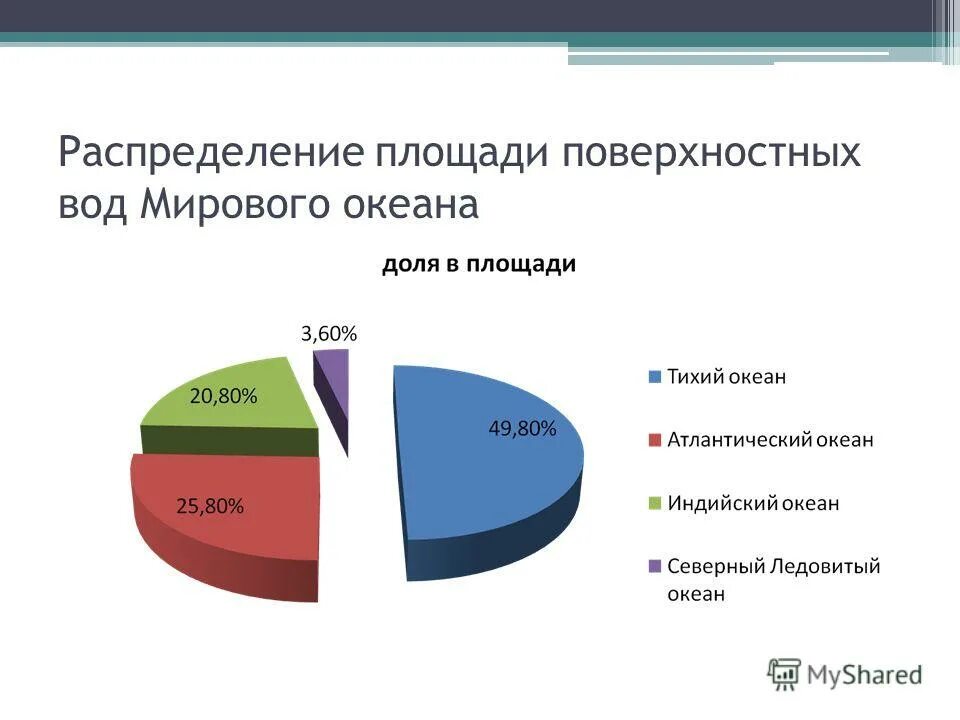 Распределение площади поверхностных вод Мирового океана

доля в площади

3,60%

20,80%

49,80%

25,80%

Тихий океан

Атлантический океан

Индийский океан

Северный Ледовитый океан

MyShared